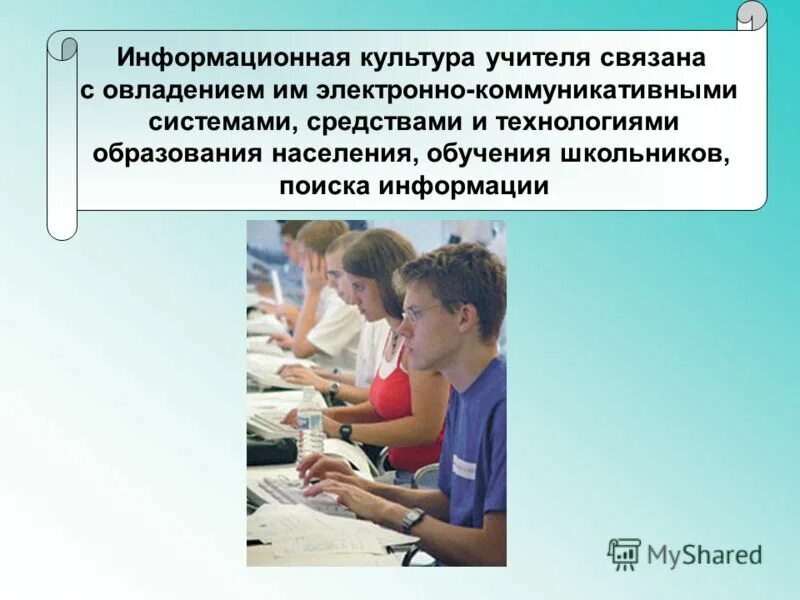 Информационная культура учителя связана с овладением им электронно-коммуникативными системами, средствами и технологиями образования населения, обучения школьников, поиска информации

MyShared